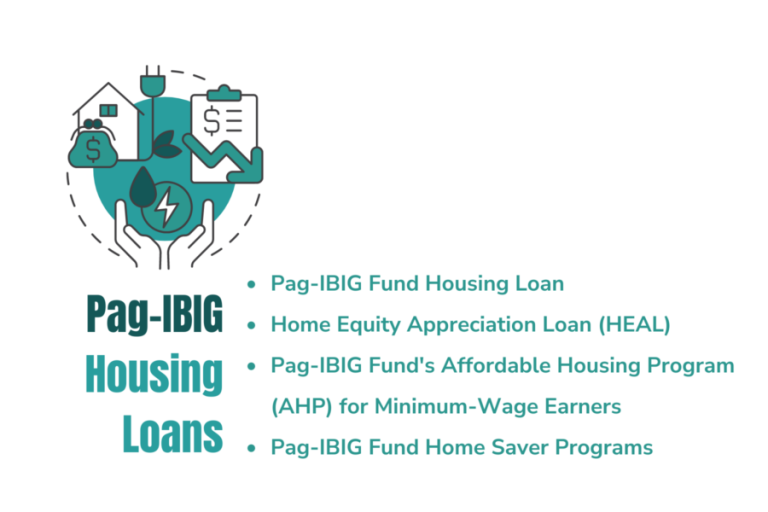 Pag-IBIG Housing Loans

- Pag-IBIG Fund Housing Loan
- Home Equity Appreciation Loan (HEAL)
- Pag-IBIG Fund's Affordable Housing Program (AHP) for Minimum-Wage Earners
- Pag-IBIG Fund Home Saver Programs